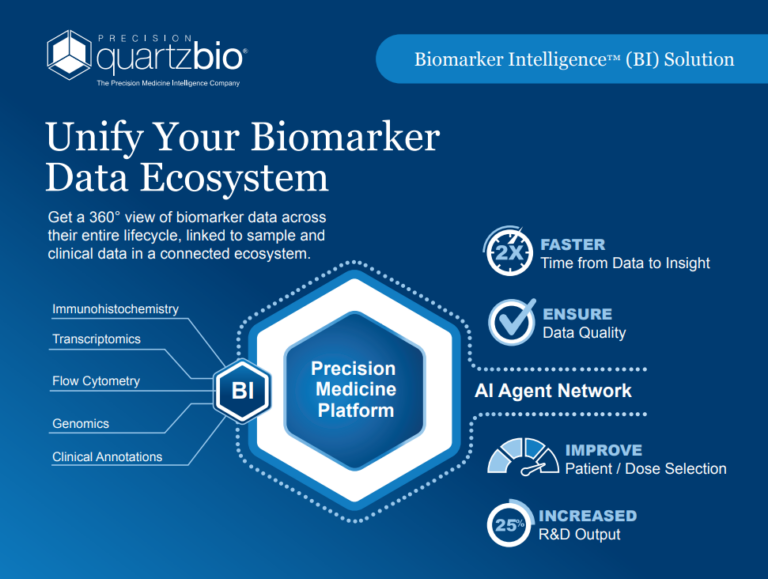 PRECISION
quartzbio®
The Precision Medicine Intelligence Company

Biomarker Intelligence™ (BI) Solution

Unify Your Biomarker Data Ecosystem

Get a 360° view of biomarker data across their entire lifecycle, linked to sample and clinical data in a connected ecosystem.

Immunohistochemistry
Transcriptomics
Flow Cytometry
Genomics
Clinical Annotations

BI

Precision Medicine Platform

2X FASTER
Time from Data to Insight

ENSURE
Data Quality

AI Agent Network

IMPROVE
Patient / Dose Selection

25% INCREASED
R&D Output